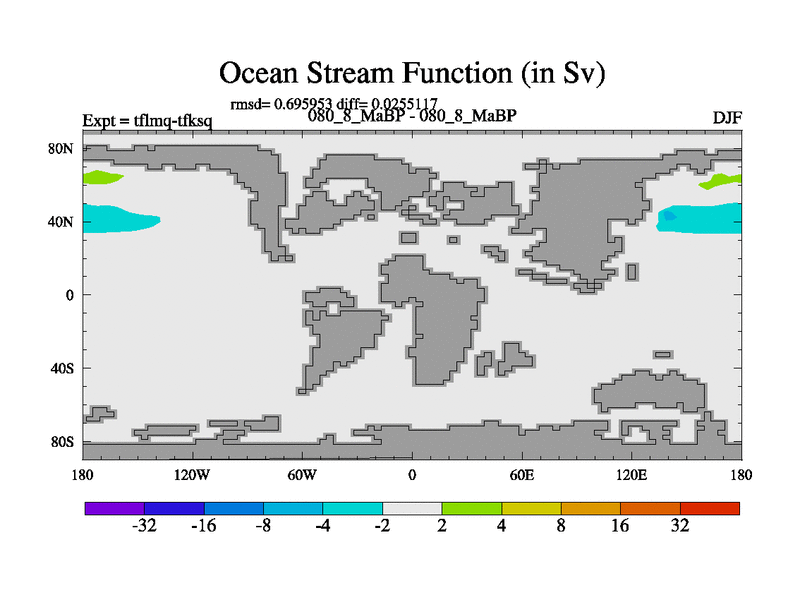 Ocean Stream Function (in Sv)

rmsd= 0.695953 diff= 0.0255117

Expt = tflmq-tfksq

080_8_MaBP - 080_8_MaBP

DJF

80N

40N

0

40S

80S

180

120W

60W

0

60E

120E

180

-32 -16 -8 -4 -2 2 4 8 16 32